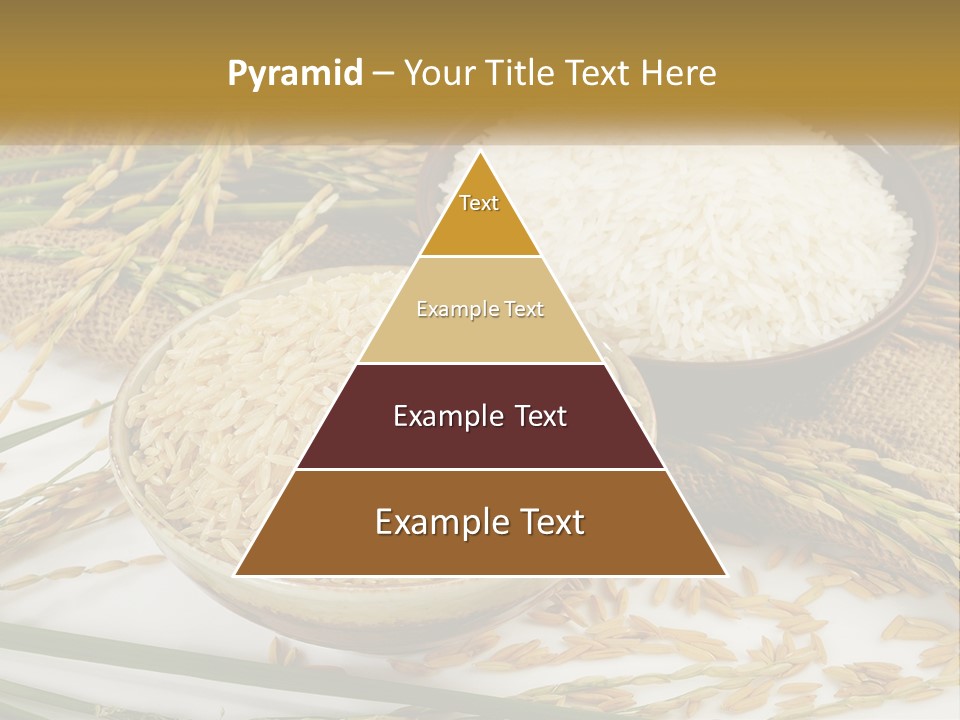 Pyramid – Your Title Text Here

Text

Example Text

Example Text

Example Text